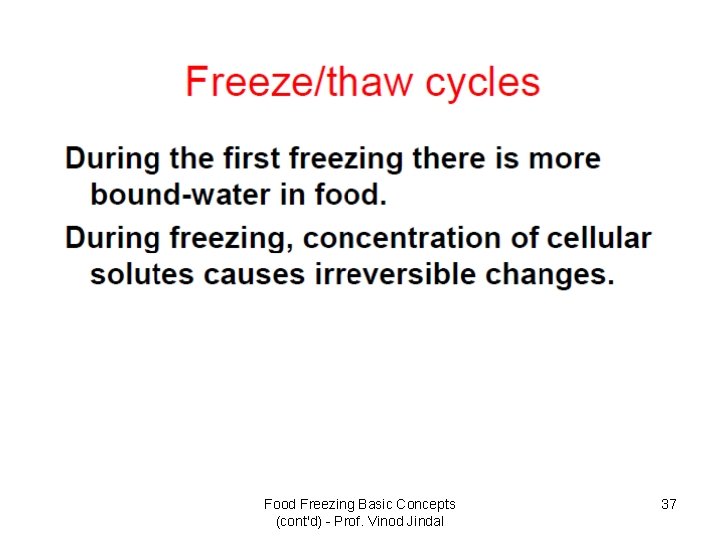 Freeze/thaw cycles

During the first freezing there is more bound-water in food.

During freezing, concentration of cellular solutes causes irreversible changes.

Food Freezing Basic Concepts (cont'd) - Prof. Vinod Jindal

37